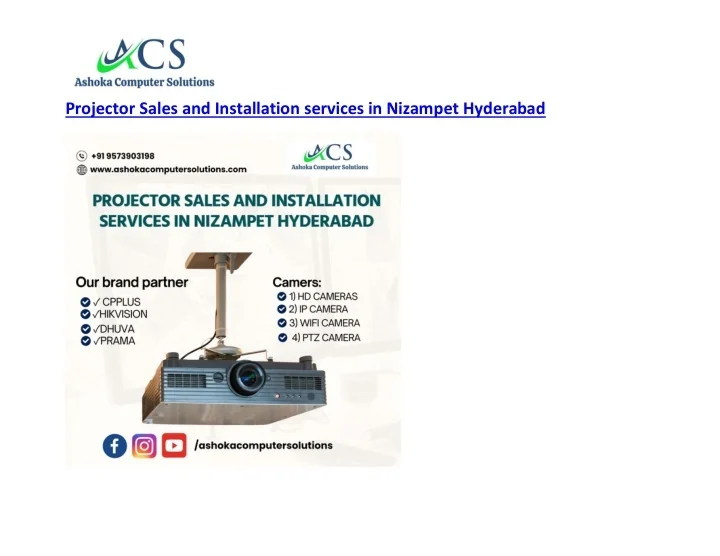 ACS
Ashoka Computer Solutions

Projector Sales and Installation services in Nizampet Hyderabad

+91 9573903198
www.ashokacomputersolutions.com

ACS
Ashoka Computer Solutions

PROJECTOR SALES AND INSTALLATION SERVICES IN NIZAMPET HYDERABAD

Our brand partner
✓ CPPLUS
✓HIKVISION
✓DHUVA
✓PRAMA

Camers:
1) HD CAMERAS
2) IP CAMERA
3) WIFI CAMERA
4) PTZ CAMERA

/ashokacomputersolutions